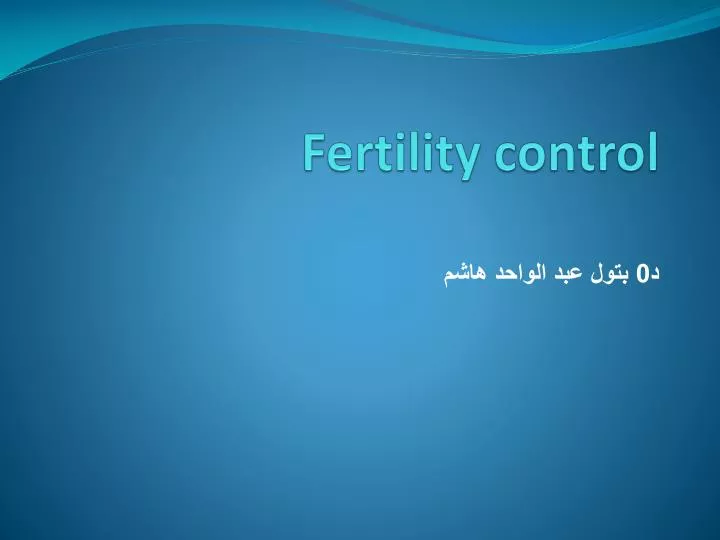 Fertility control

د0 بتول عبد الواحد هاشم